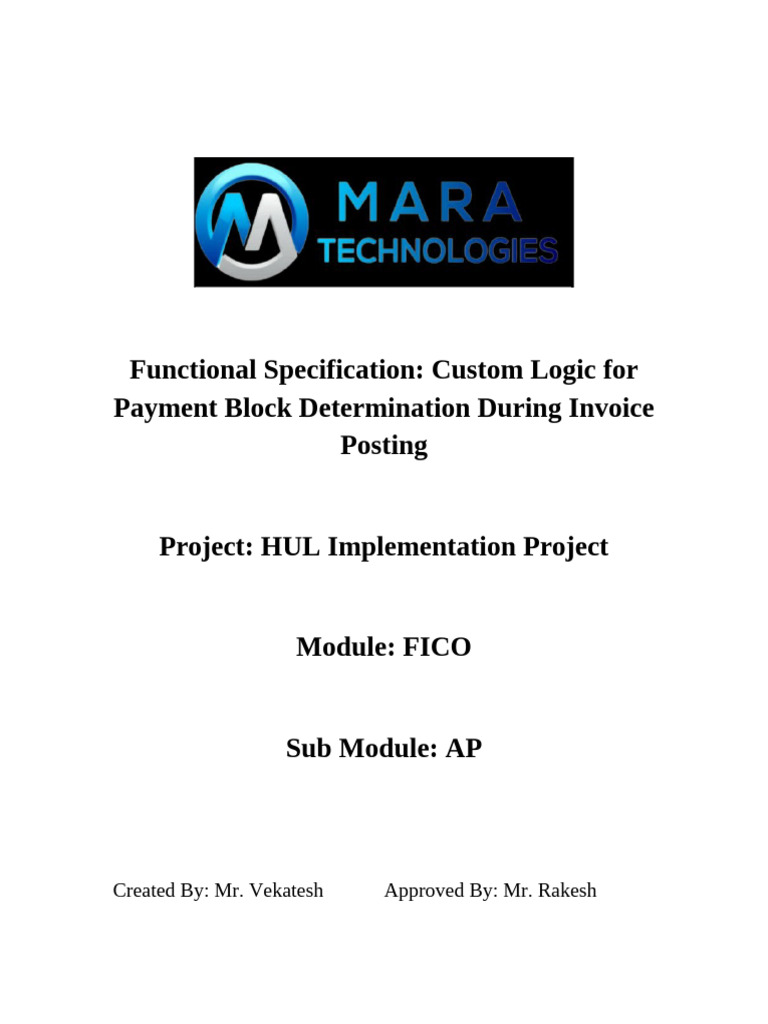 MARA
TECHNOLOGIES

Functional Specification: Custom Logic for Payment Block Determination During Invoice Posting

Project: HUL Implementation Project

Module: FICO

Sub Module: AP

Created By: Mr. Vekatesh Approved By: Mr. Rakesh